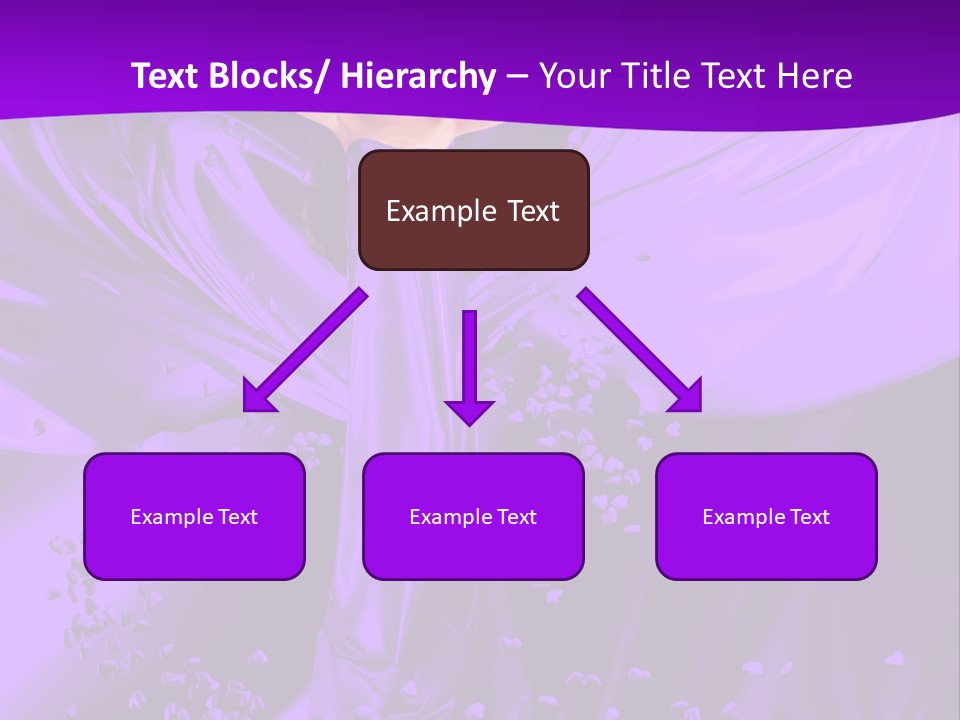 Text Blocks/ Hierarchy – Your Title Text Here

Example Text

Example Text

Example Text

Example Text